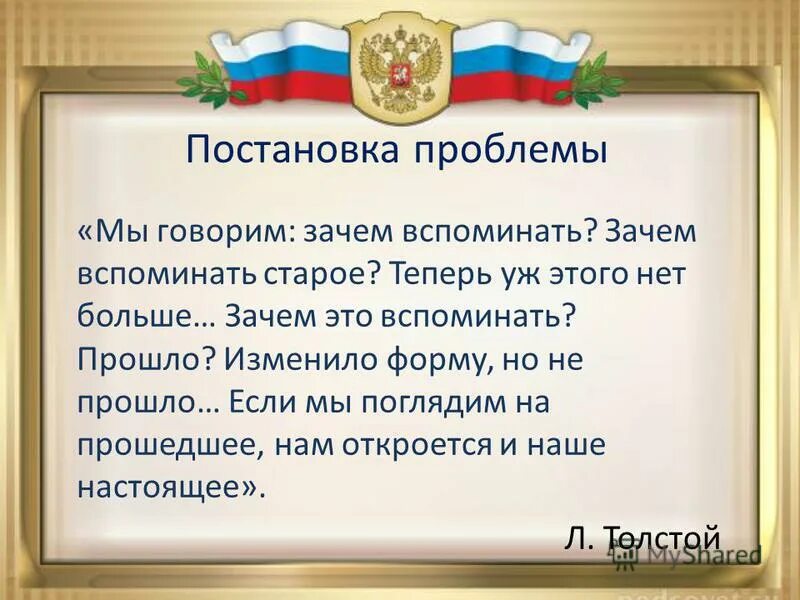 Постановка проблемы

«Мы говорим: зачем вспоминать? Зачем вспоминать старое? Теперь уж этого нет больше… Зачем это вспоминать? Прошло? Изменило форму, но не прошло… Если мы поглядим на прошедшее, нам откроется и наше настоящее».

Л. Толстой

MyShared